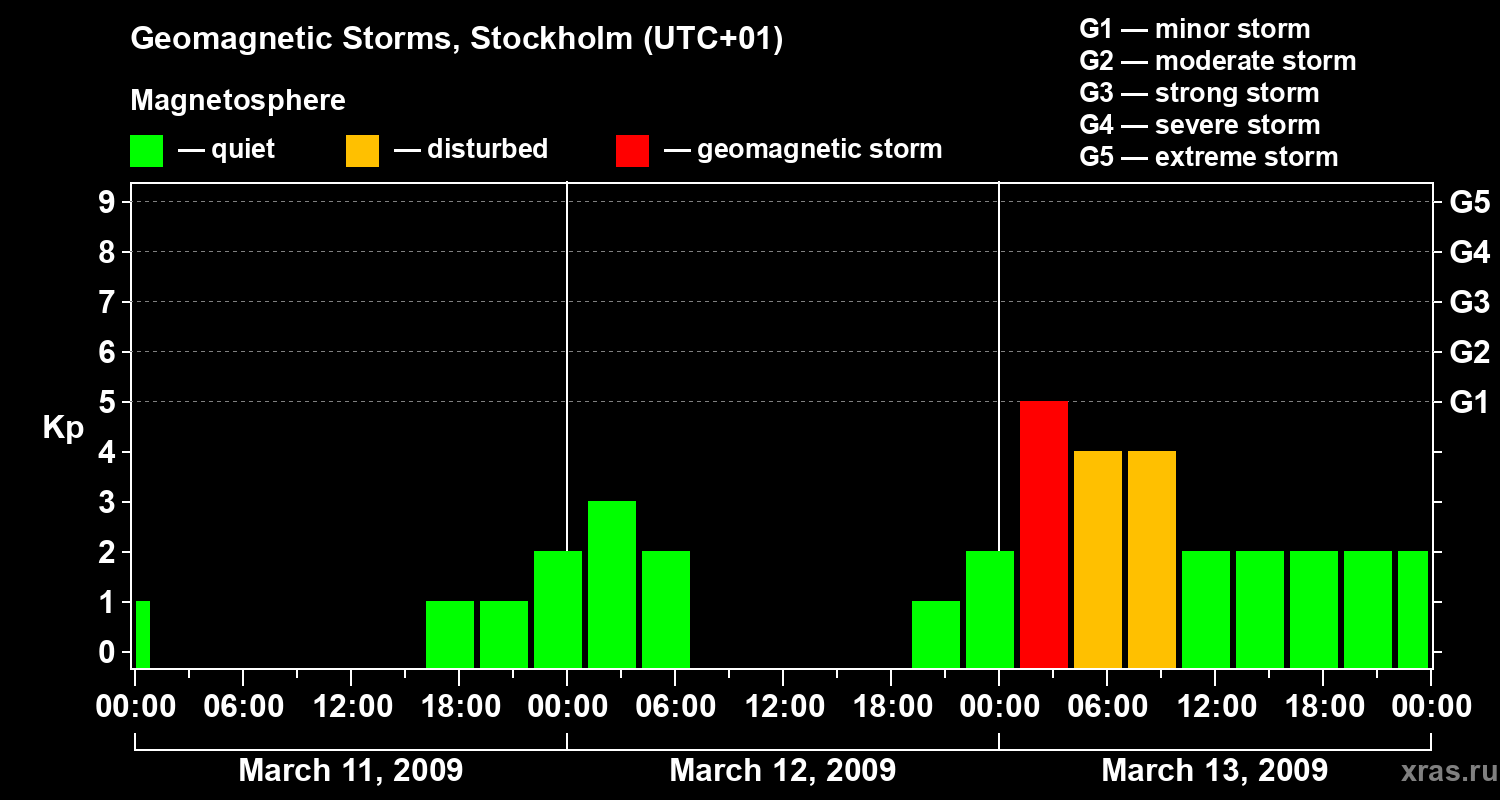 Geomagnetic Storms, Stockholm (UTC+01)

Magnetosphere

— quiet — disturbed — geomagnetic storm

G1 — minor storm
G2 — moderate storm
G3 — strong storm
G4 — severe storm
G5 — extreme storm

Kp

9
8
7
6
5
4
3
2
1
0

G5
G4
G3
G2
G1

00:00 06:00 12:00 18:00 00:00 06:00 12:00 18:00 00:00 06:00 12:00 18:00 00:00

March 11, 2009 March 12, 2009 March 13, 2009

xras.ru